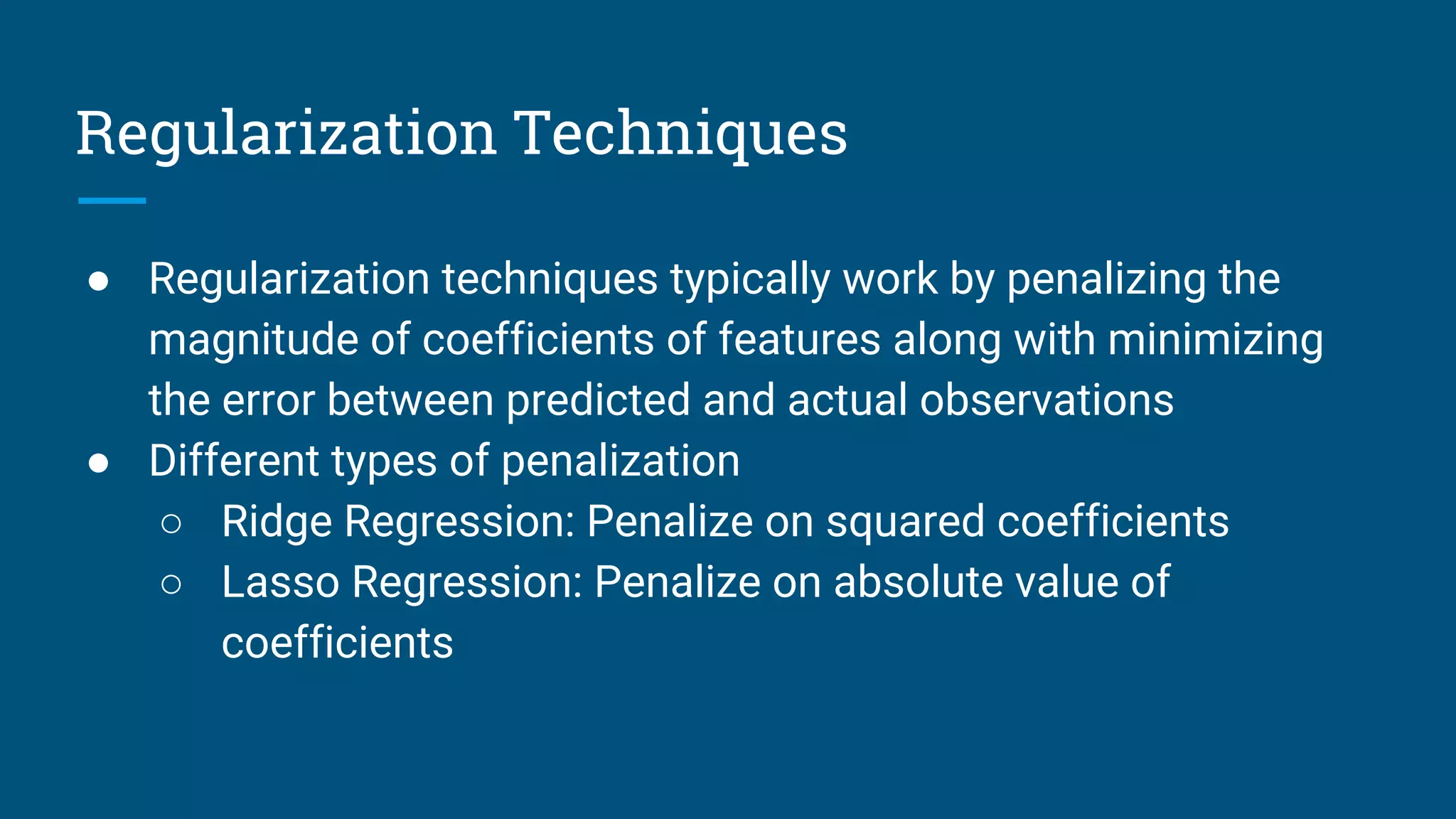 Regularization Techniques

● Regularization techniques typically work by penalizing the magnitude of coefficients of features along with minimizing the error between predicted and actual observations
● Different types of penalization
○ Ridge Regression: Penalize on squared coefficients
○ Lasso Regression: Penalize on absolute value of coefficients